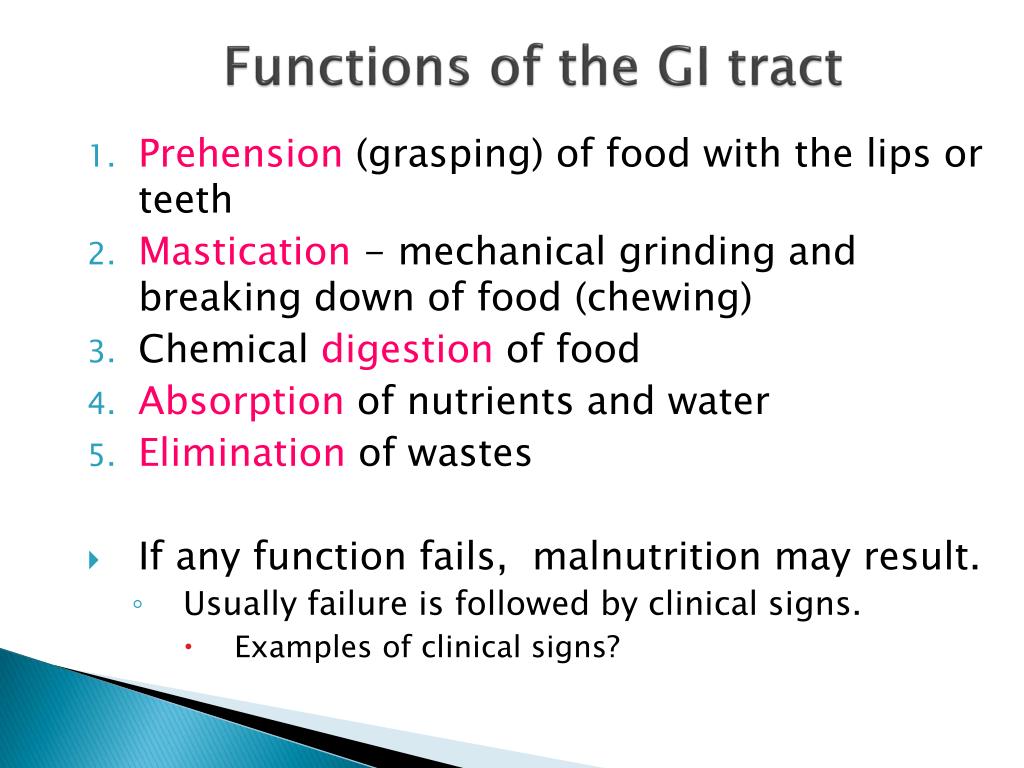 Functions of the GI tract

1. Prehension (grasping) of food with the lips or teeth
2. Mastication – mechanical grinding and breaking down of food (chewing)
3. Chemical digestion of food
4. Absorption of nutrients and water
5. Elimination of wastes

If any function fails, malnutrition may result.
Usually failure is followed by clinical signs.
Examples of clinical signs?